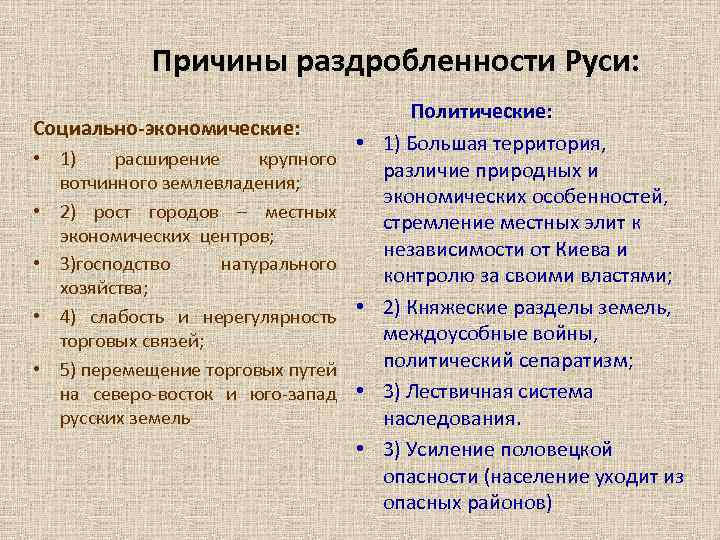 Причины раздробленности Руси:

Социально-экономические:

• 1) расширение крупного вотчинного землевладения;
• 2) рост городов – местных экономических центров;
• 3)господство натурального хозяйства;
• 4) слабость и нерегулярность торговых связей;
• 5) перемещение торговых путей на северо-восток и юго-запад русских земель

Политические:

• 1) Большая территория, различие природных и экономических особенностей, стремление местных элит к независимости от Киева и контролю за своими властями;
• 2) Княжеские разделы земель, междоусобные войны, политический сепаратизм;
• 3) Лествичная система наследования.
• 3) Усиление половецкой опасности (население уходит из опасных районов)